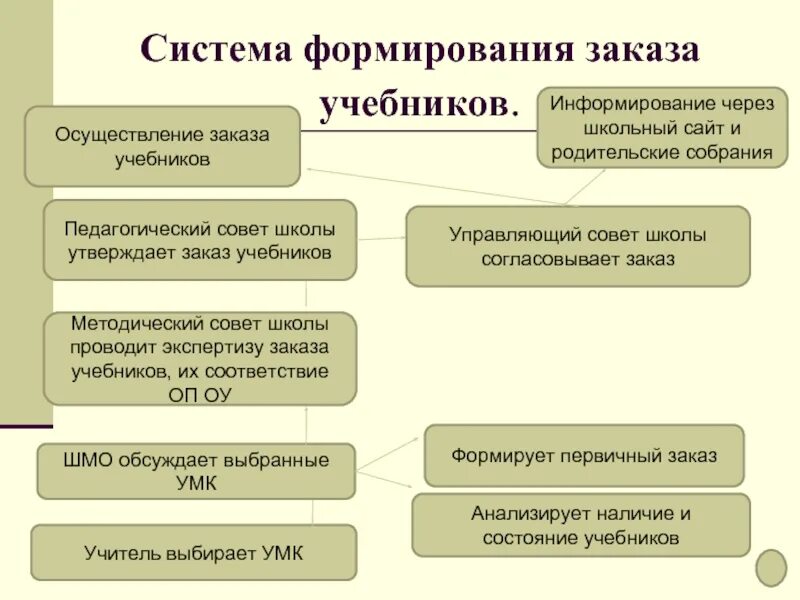 Система формирования заказа учебников.

Осуществление заказа учебников

Информирование через школьный сайт и родительские собрания

Педагогический совет школы утверждает заказ учебников

Управляющий совет школы согласовывает заказ

Методический совет школы проводит экспертизу заказа учебников, их соответствие ОП ОУ

ШМО обсуждает выбранные УМК

Формирует первичный заказ

Анализирует наличие и состояние учебников

Учитель выбирает УМК